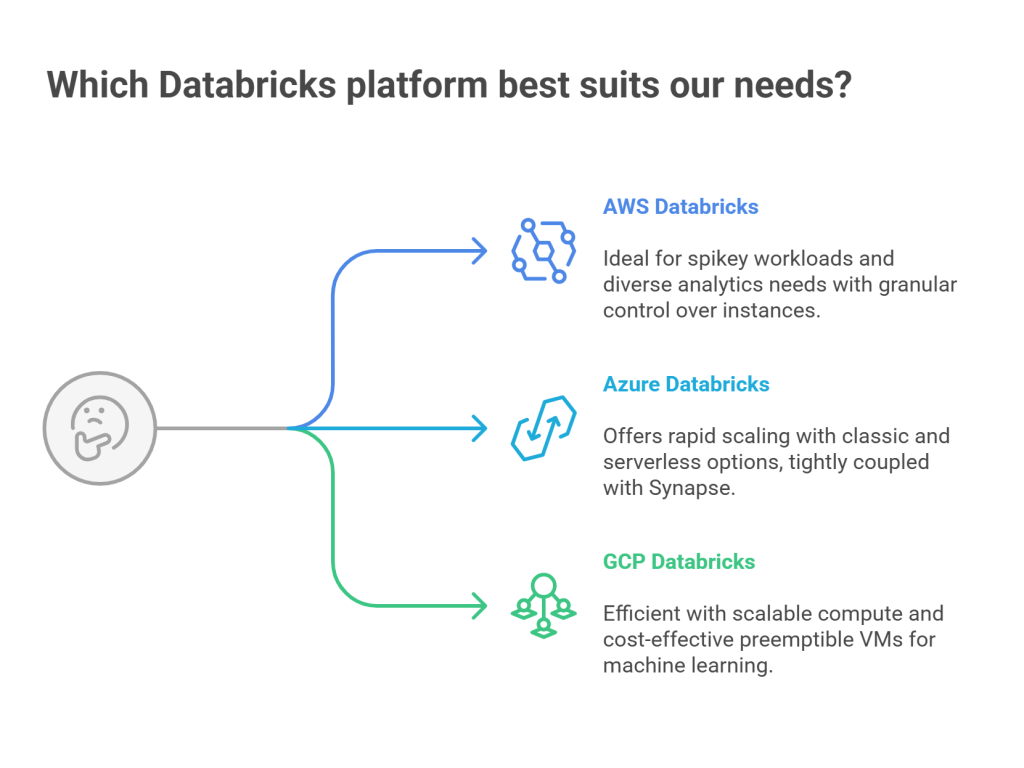 Which Databricks platform best suits our needs?

AWS Databricks

Ideal for spikey workloads and diverse analytics needs with granular control over instances.

Azure Databricks

Offers rapid scaling with classic and serverless options, tightly coupled with Synapse.

GCP Databricks

Efficient with scalable compute and cost-effective preemptible VMs for machine learning.